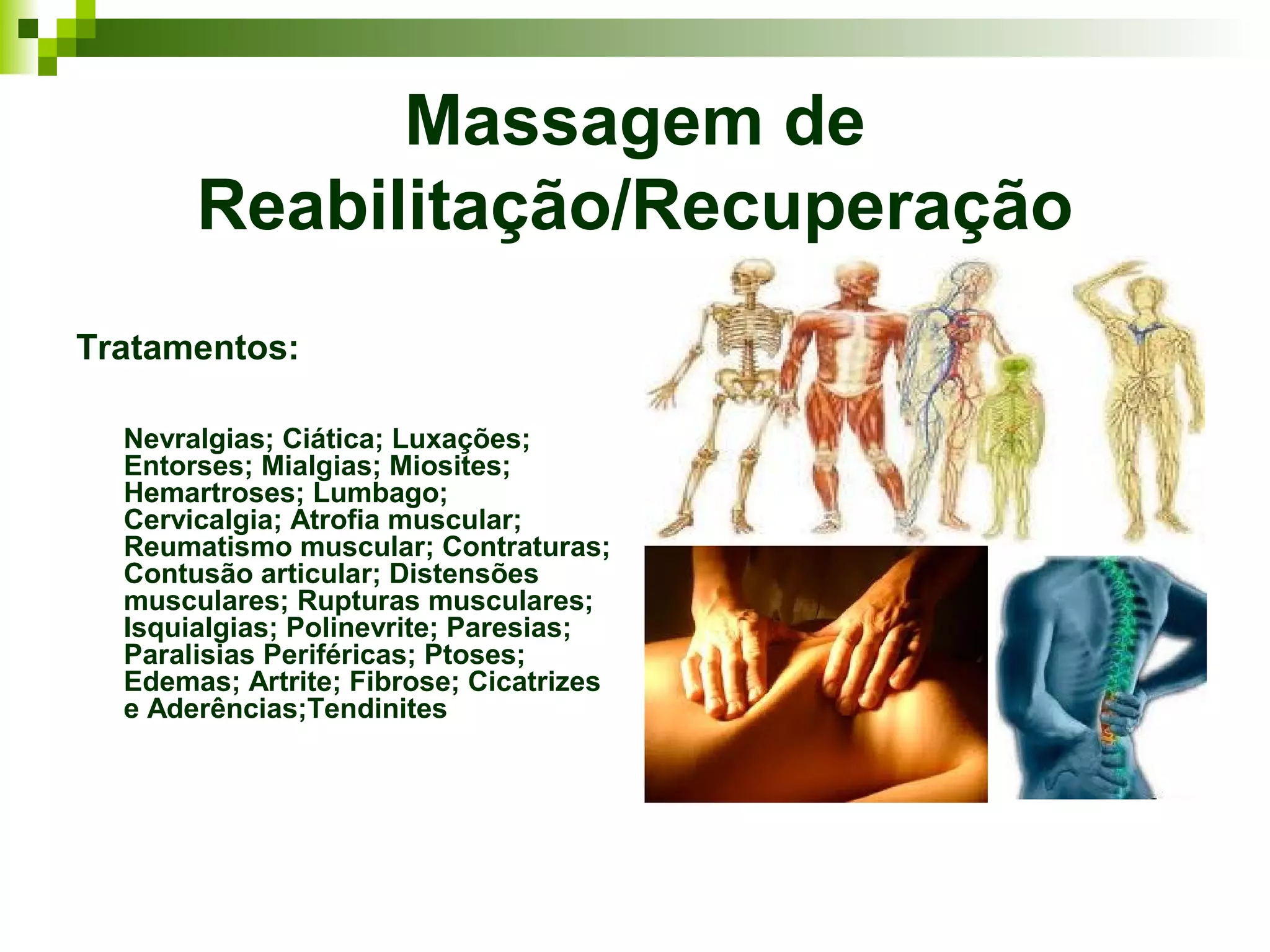 Massagem de Reabilitação/Recuperação

Tratamentos:

Nevralgias; Ciática; Luxações; Entorses; Mialgias; Miosites; Hemartroses; Lumbago; Cervicalgia; Atrofia muscular; Reumatismo muscular; Contraturas; Contusão articular; Distensões musculares; Rupturas musculares; Isquialgias; Polinevrite; Paresias; Paralisias Periféricas; Ptoses; Edemas; Artrite; Fibrose; Cicatrizes e Aderências;Tendinites